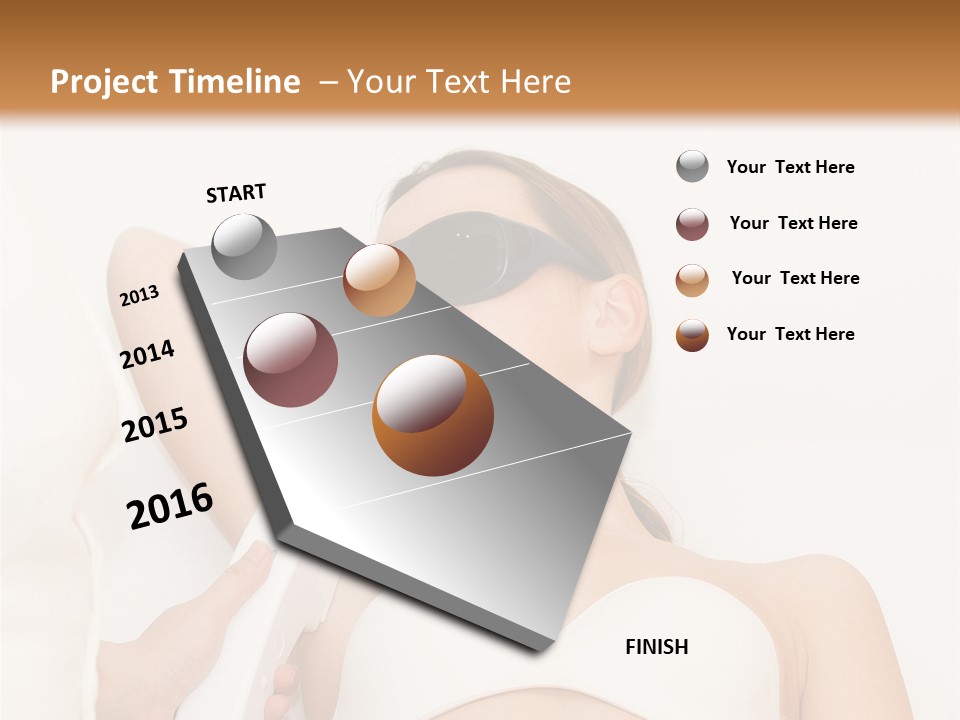 Project Timeline – Your Text Here

START

2013

2014

2015

2016

FINISH

Your Text Here

Your Text Here

Your Text Here

Your Text Here